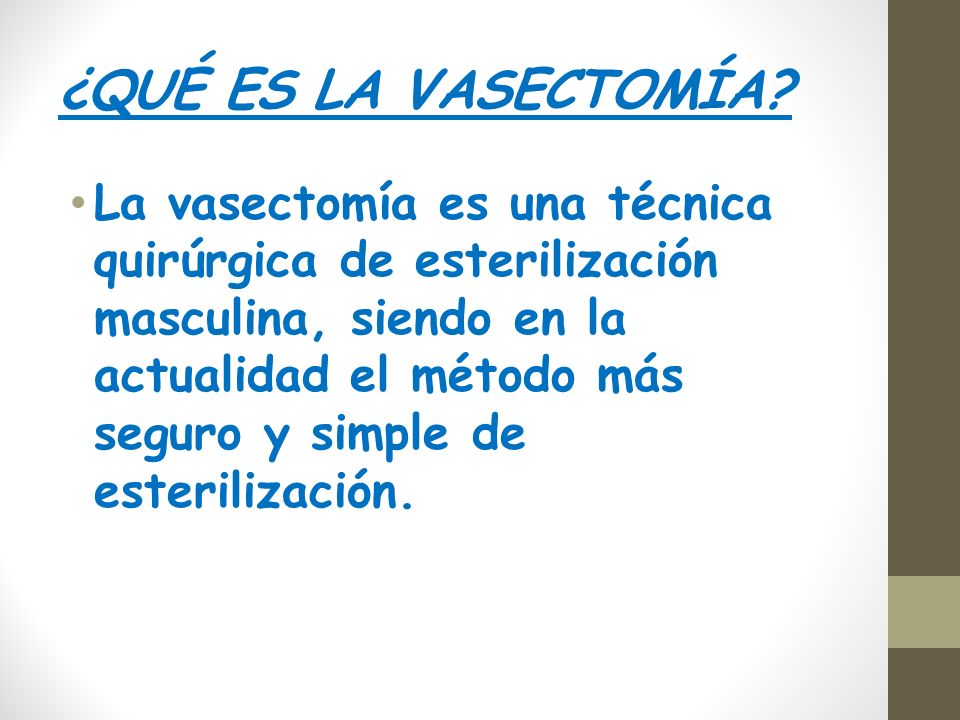 ¿QUÉ ES LA VASECTOMÍA?

• La vasectomía es una técnica quirúrgica de esterilización masculina, siendo en la actualidad el método más seguro y simple de esterilización.